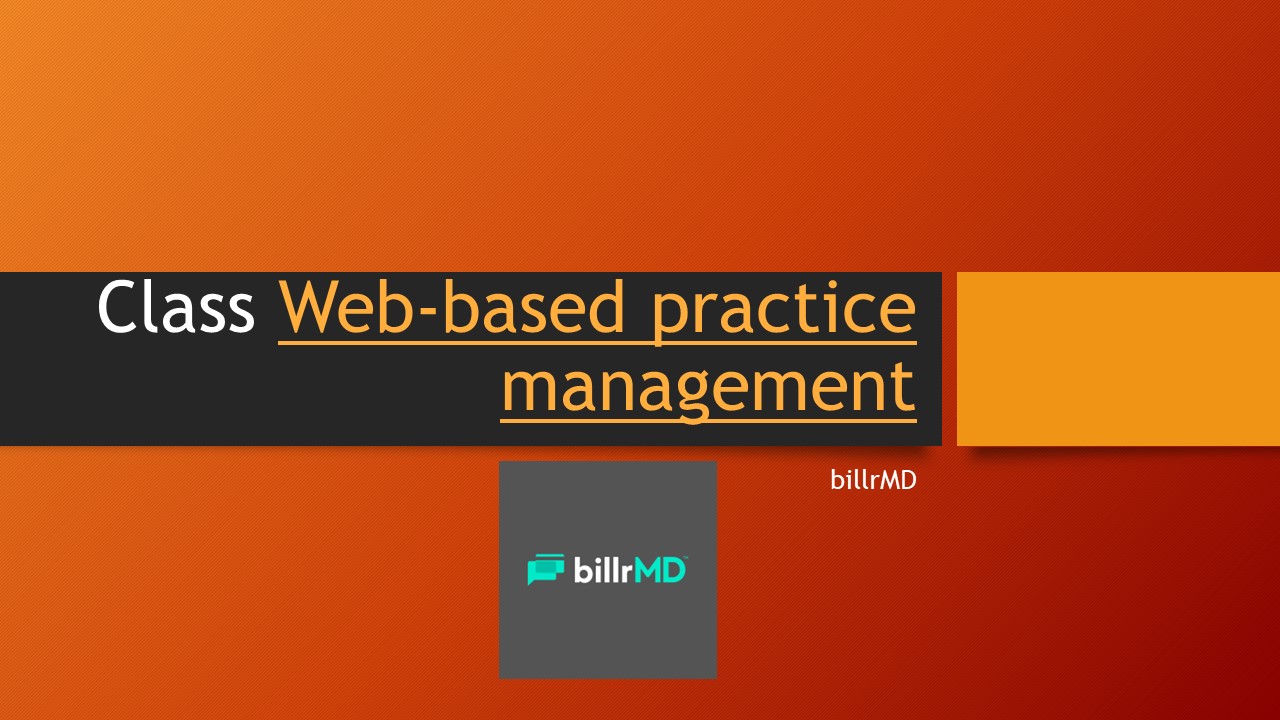 Class Web-based practice management

billrMD

billrMD